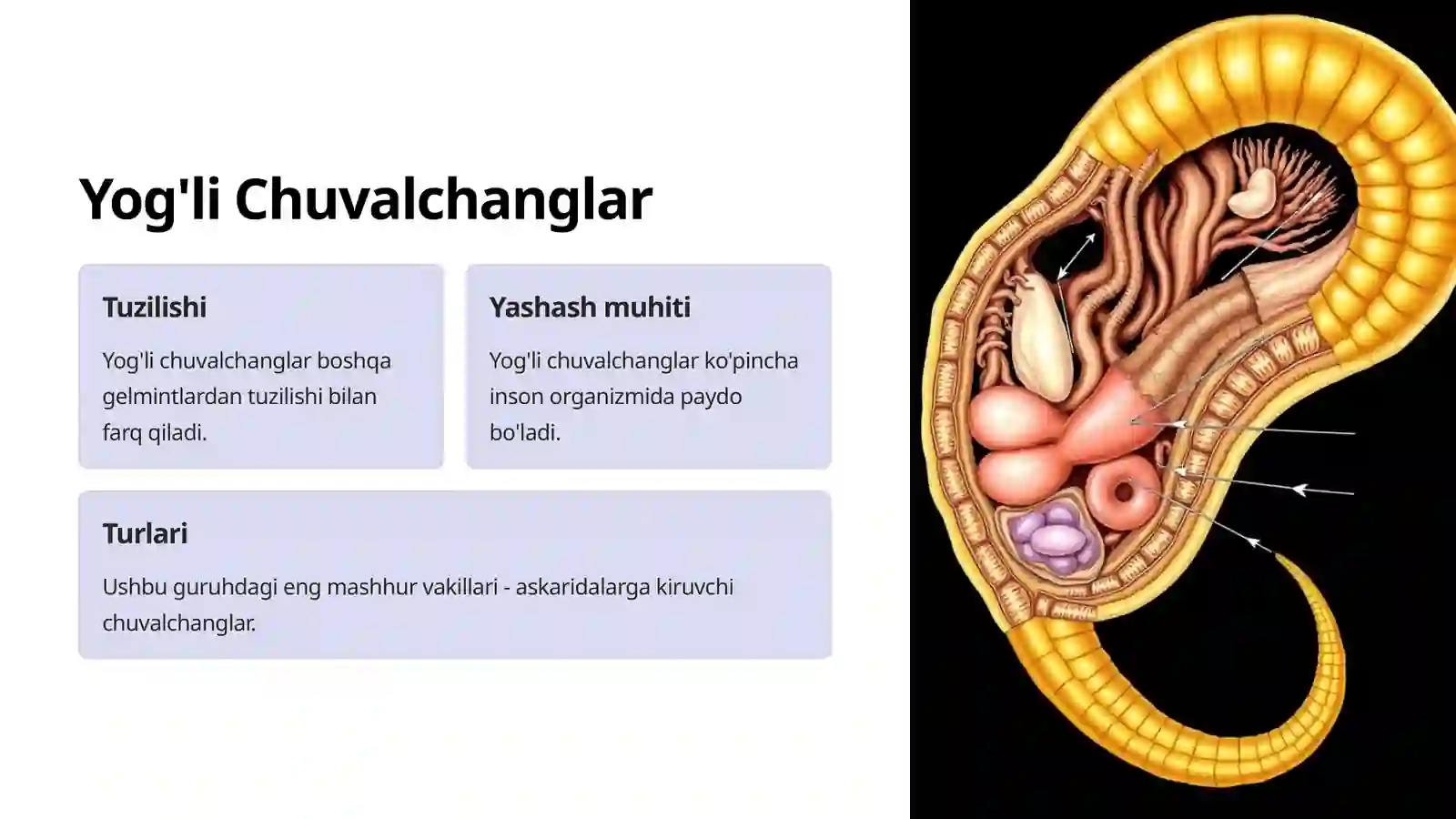 Yog'li Chuvalchanglar

Tuzilishi

Yog'li chuvalchanglar boshqa gelmintlardan tuzilishi bilan farq qiladi.

Yashash muhiti

Yog'li chuvalchanglar ko'pincha inson organizmida paydo bo'ladi.

Turlari

Ushbu guruhdagi eng mashhur vakillari - askaridalarga kiruvchi chuvalchanglar.